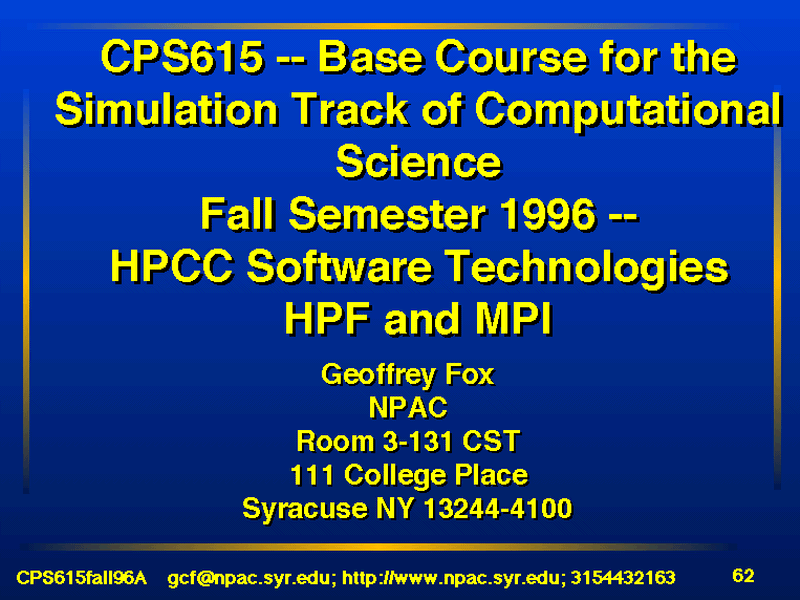 CPS615 -- Base Course for the Simulation Track of Computational Science
Fall Semester 1996 --
HPCC Software Technologies
HPF and MPI

Geoffrey Fox
NPAC
Room 3-131 CST
111 College Place
Syracuse NY 13244-4100

CPS615fall96A gcf@npac.syr.edu; http://www.npac.syr.edu; 3154432163 62